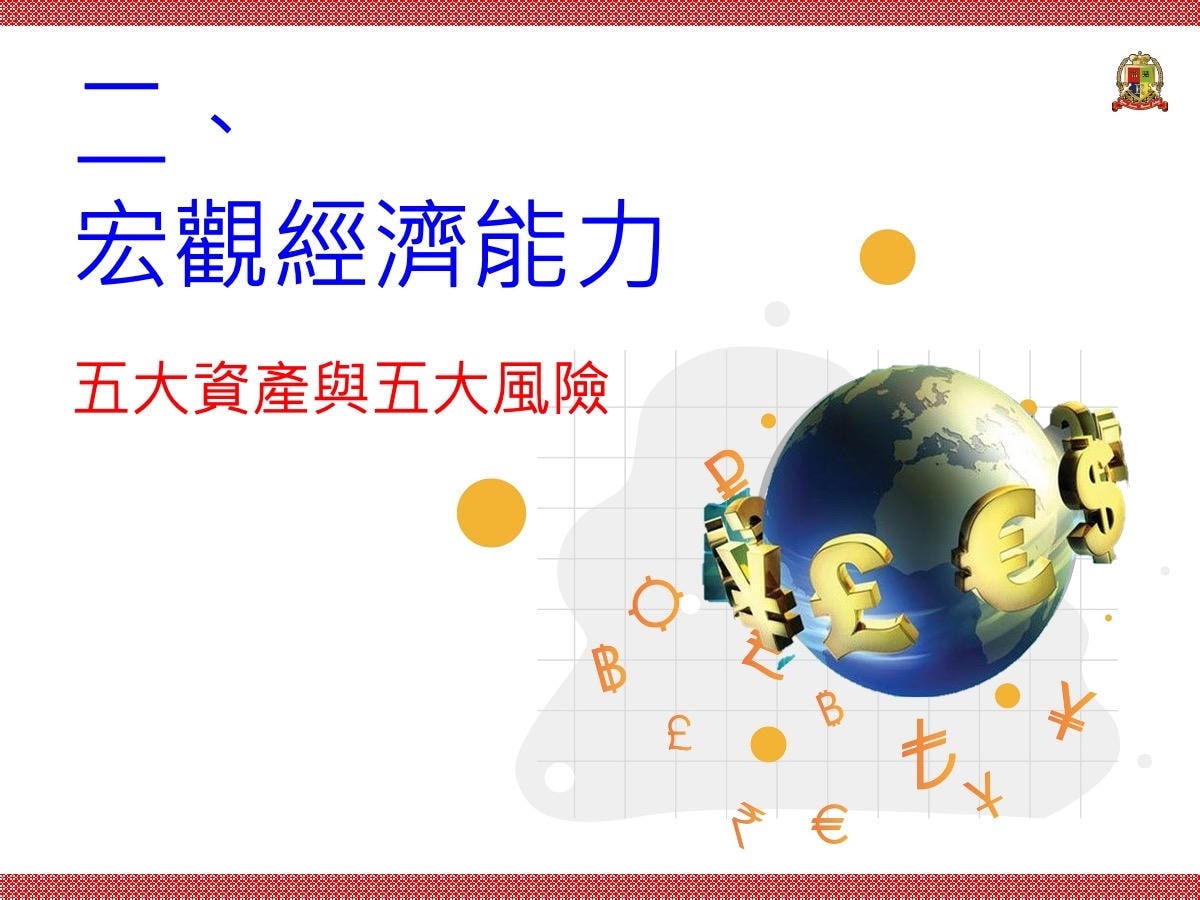 二、
宏觀經濟能力

五大資產與五大風險